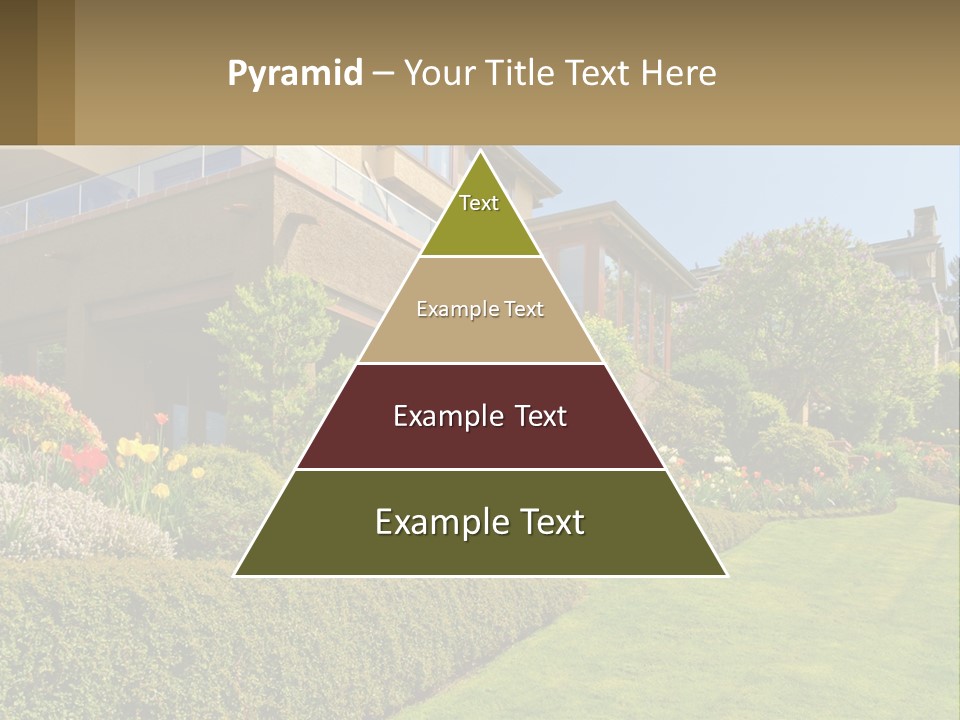 Pyramid – Your Title Text Here

Text

Example Text

Example Text

Example Text